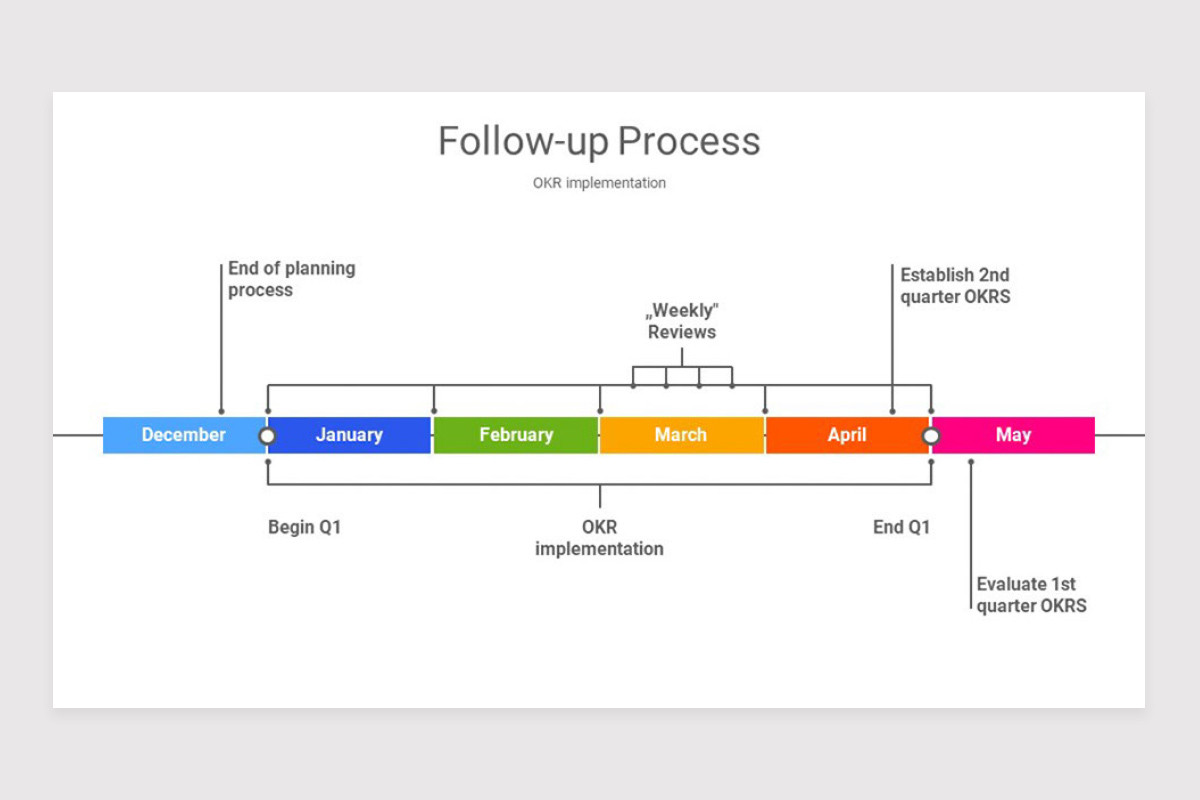 Follow-up Process

OKR implementation

End of planning process

„Weekly" Reviews

Establish 2nd quarter OKRS

December

January

February

March

April

May

Begin Q1

OKR implementation

End Q1

Evaluate 1st quarter OKRS